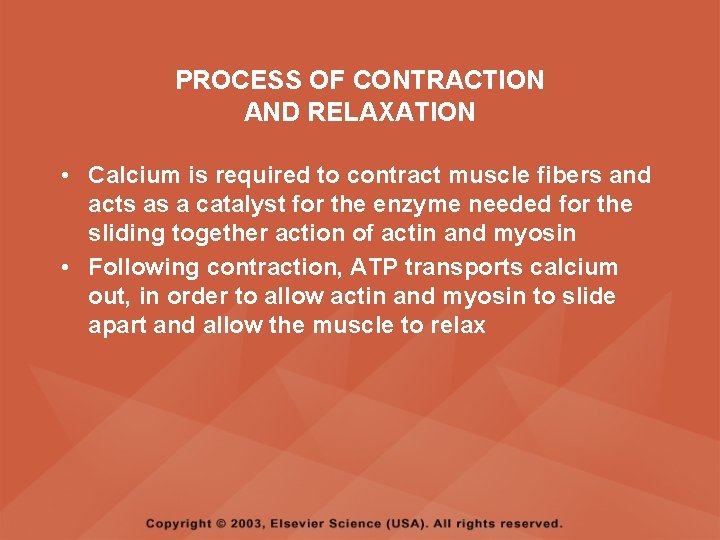 PROCESS OF CONTRACTION
AND RELAXATION

• Calcium is required to contract muscle fibers and acts as a catalyst for the enzyme needed for the sliding together action of actin and myosin
• Following contraction, ATP transports calcium out, in order to allow actin and myosin to slide apart and allow the muscle to relax

Copyright © 2003, Elsevier Science (USA). All rights reserved.